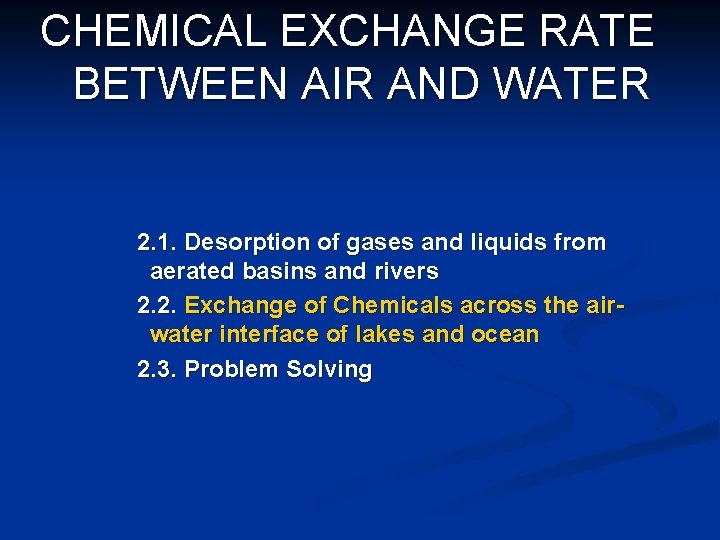 CHEMICAL EXCHANGE RATE BETWEEN AIR AND WATER

2.1. Desorption of gases and liquids from aerated basins and rivers

2.2. Exchange of Chemicals across the air-water interface of lakes and ocean

2.3. Problem Solving